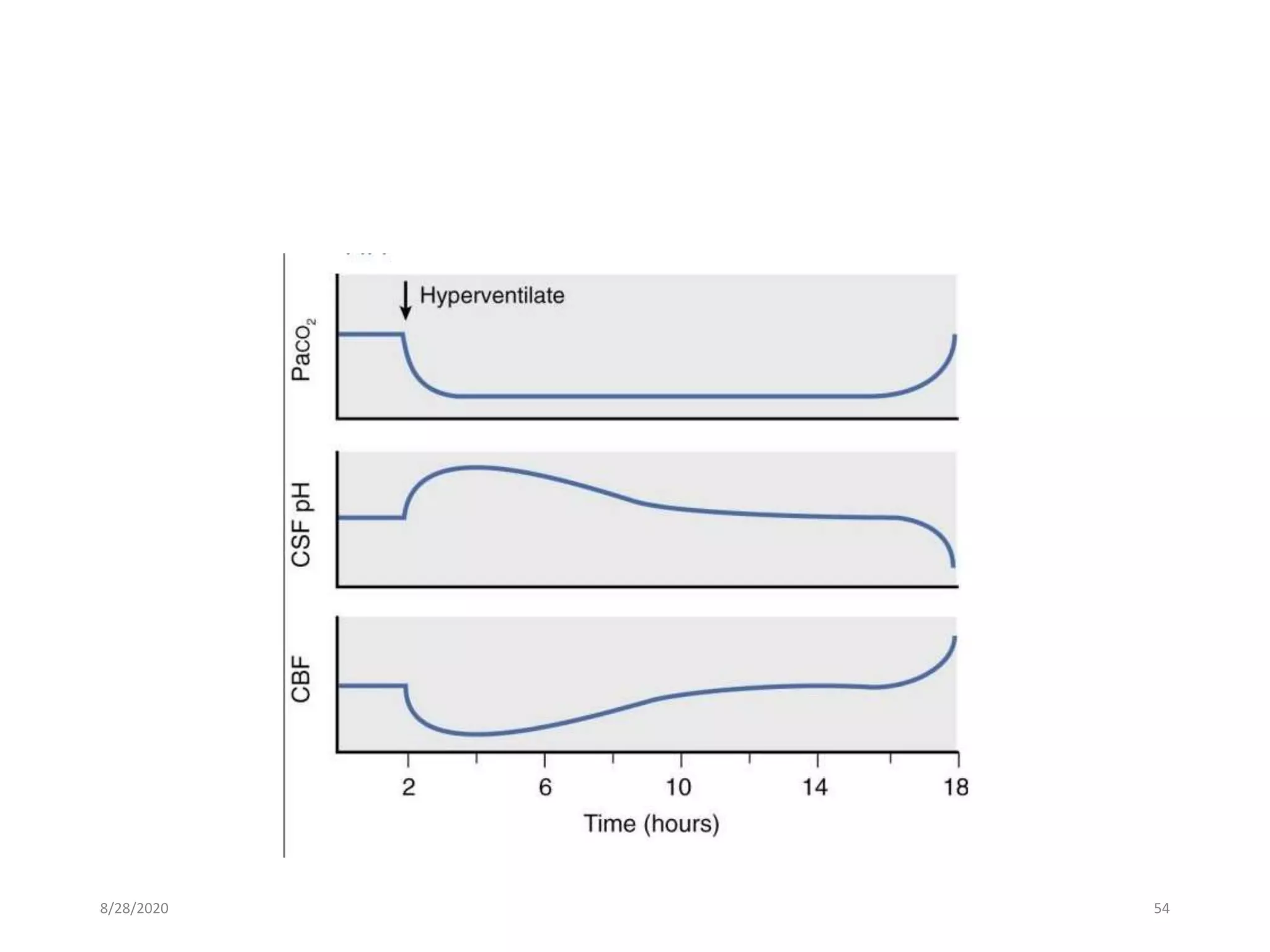 Hyperventilate

$Paco_2$

CSF pH

CBF

2
6
10
14
18

Time (hours)

8/28/2020

54